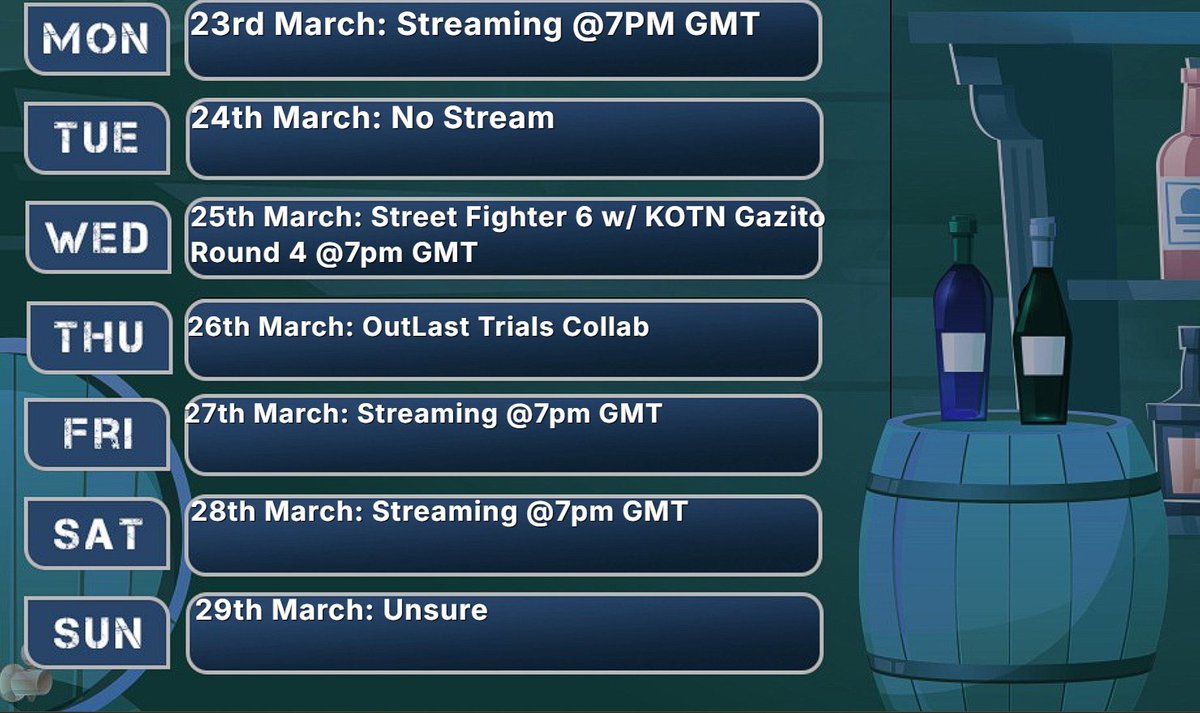 MON
23rd March: Streaming @7PM GMT

TUE
24th March: No Stream

WED
25th March: Street Fighter 6 w/ KOTN Gazito Round 4 @7pm GMT

THU
26th March: OutLast Trials Collab

FRI
27th March: Streaming @7pm GMT

SAT
28th March: Streaming @7pm GMT

SUN
29th March: Unsure